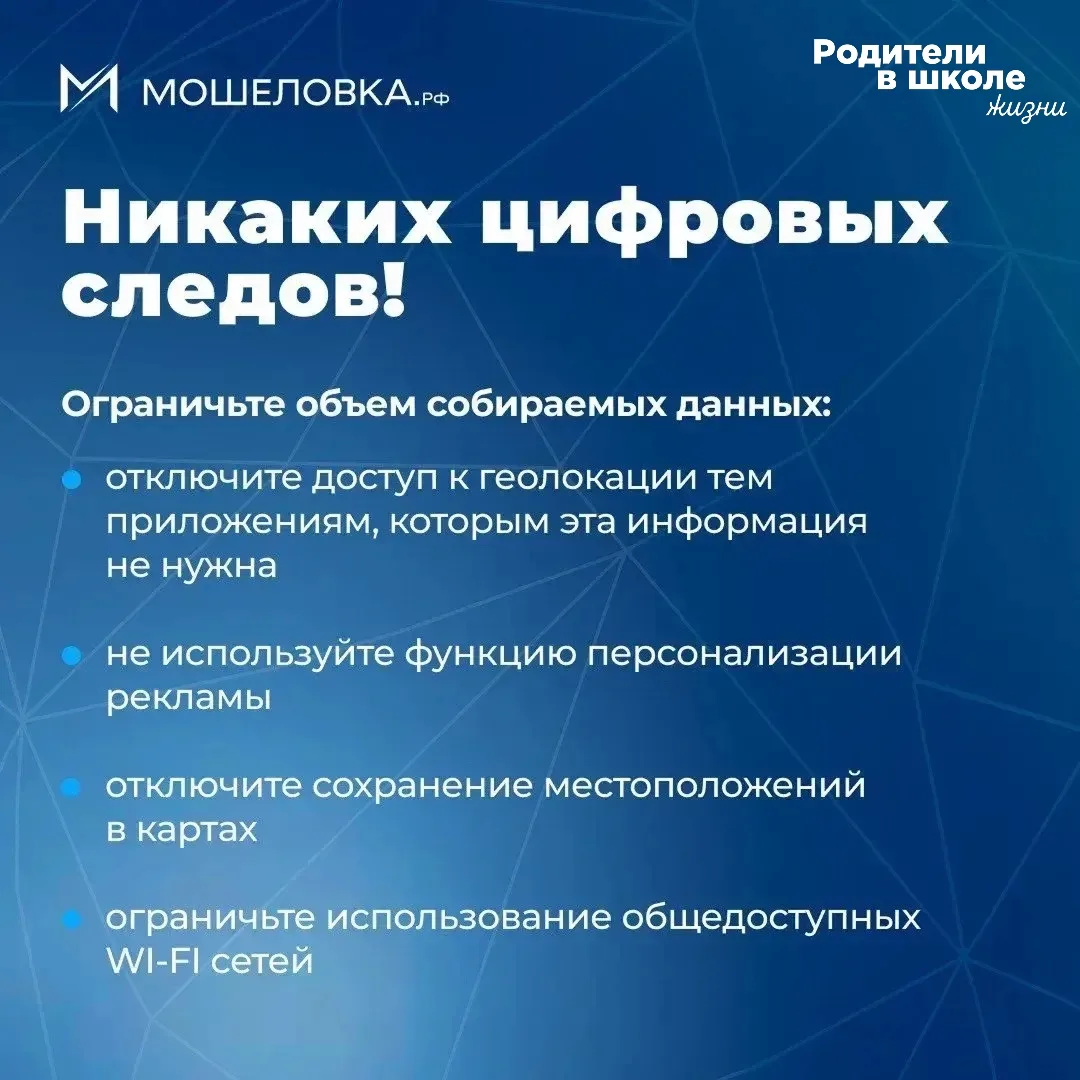 МОШЕЛОВКА.РФ

Родители в школе жизни

Никаких цифровых следов!

Ограничьте объем собираемых данных:

отключите доступ к геолокации тем приложениям, которым эта информация не нужна

не используйте функцию персонализации рекламы

отключите сохранение местоположений в картах

ограничьте использование общедоступных WI-FI сетей